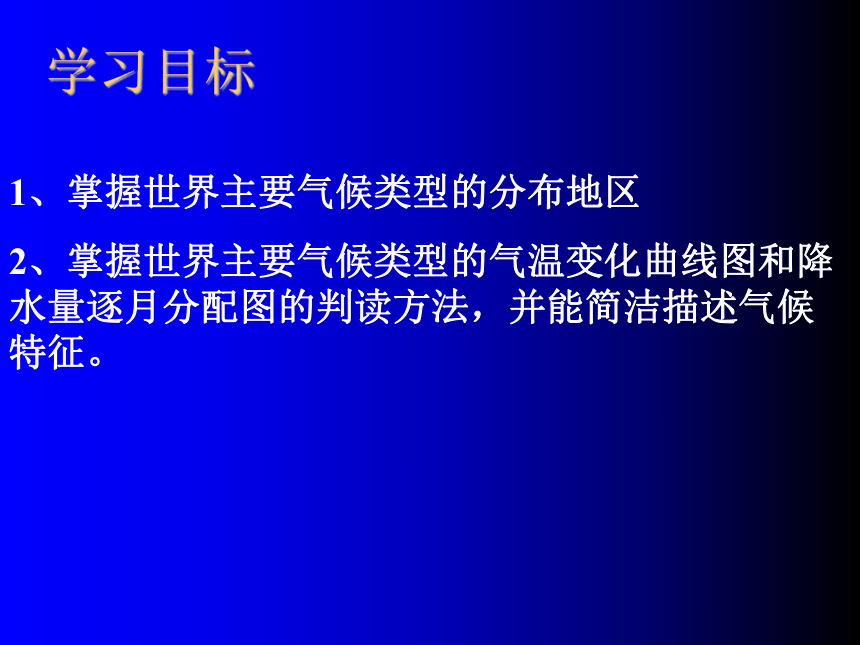 学习目标

1、掌握世界主要气候类型的分布地区

2、掌握世界主要气候类型的气温变化曲线图和降水量逐月分配图的判读方法，并能简洁描述气候特征。